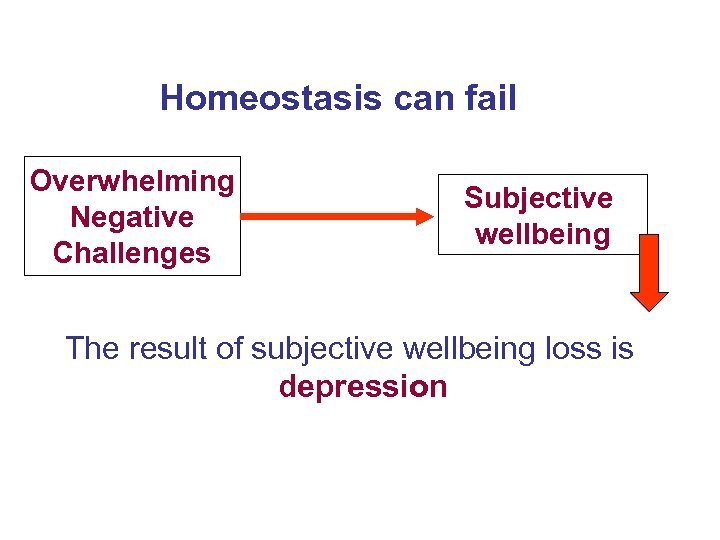 Homeostasis can fail

Overwhelming Negative Challenges

Subjective wellbeing

The result of subjective wellbeing loss is depression